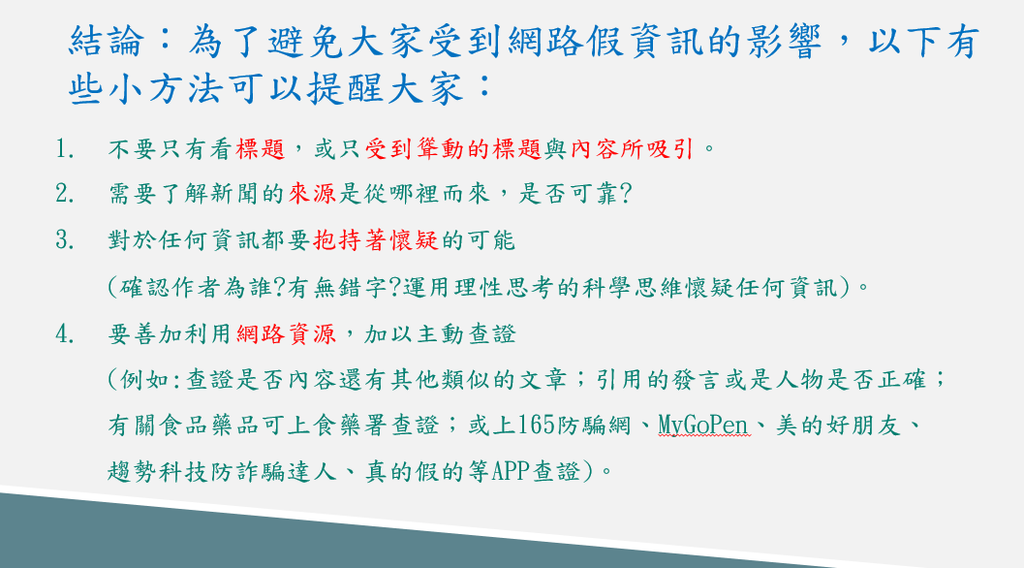 結論：為了避免大家受到網路假資訊的影響，以下有些小方法可以提醒大家：

1. 不要只有看標題，或只受到聳動的標題與內容所吸引。

2. 需要了解新聞的來源是從哪裡而來，是否可靠?

3. 對於任何資訊都要抱持著懷疑的可能

(確認作者為誰?有無錯字?運用理性思考的科學思維懷疑任何資訊)。

4. 要善加利用網路資源，加以主動查證

(例如:查證是否內容還有其他類似的文章；引用的發言或是人物是否正確；有關食品藥品可上食藥署查證；或上165防騙網、MyGoPen、美的好朋友、趨勢科技防詐騙達人、真的假的等APP查證)。